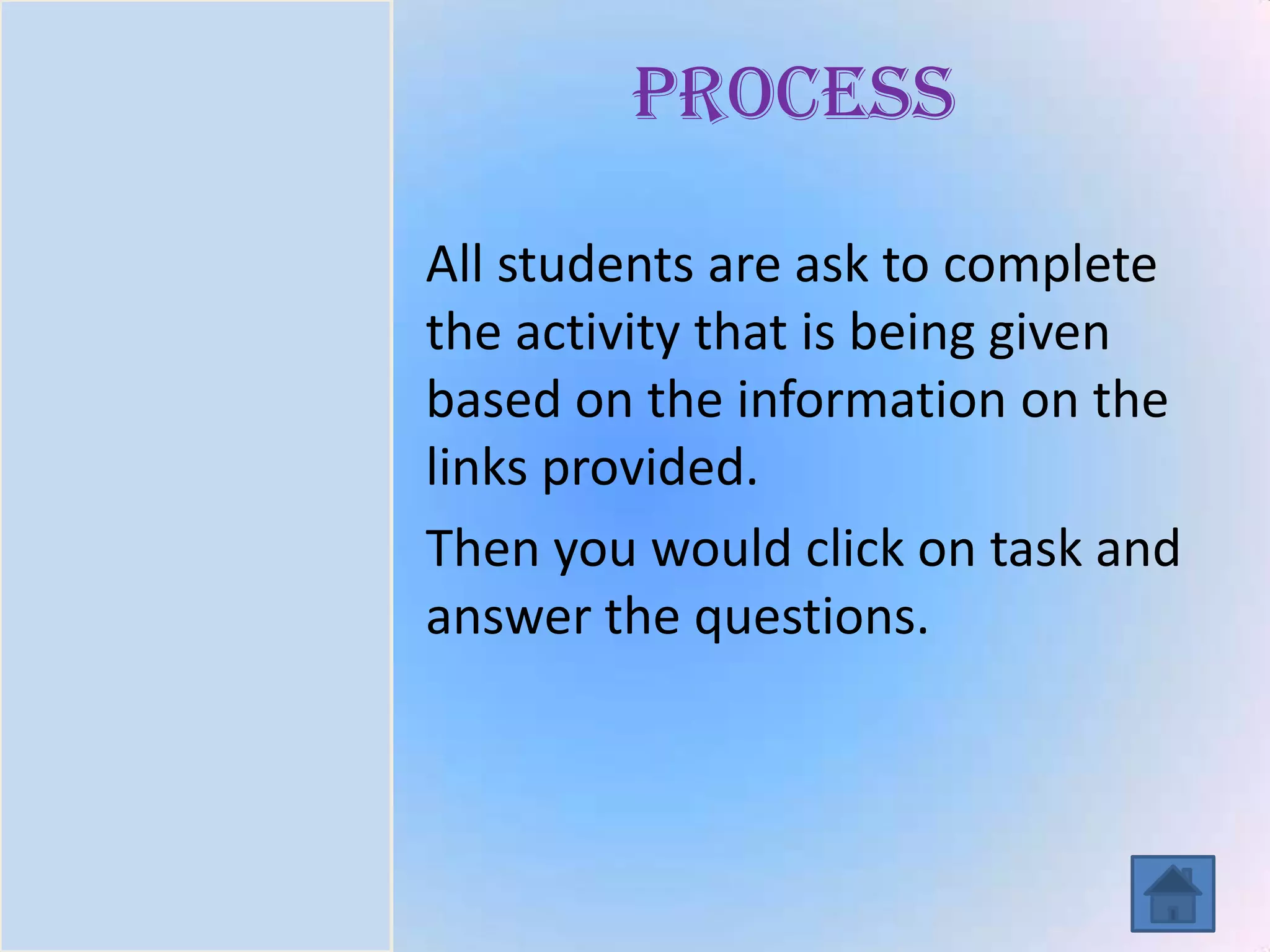 PROCESS

All students are ask to complete the activity that is being given based on the information on the links provided.

Then you would click on task and answer the questions.